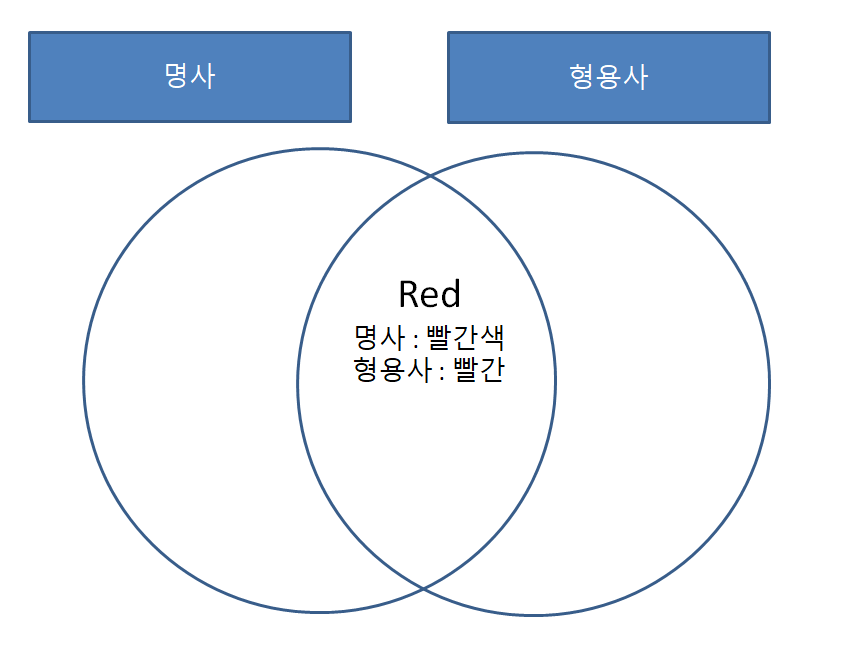 명사

형용사

Red
명사 : 빨간색
형용사 : 빨간